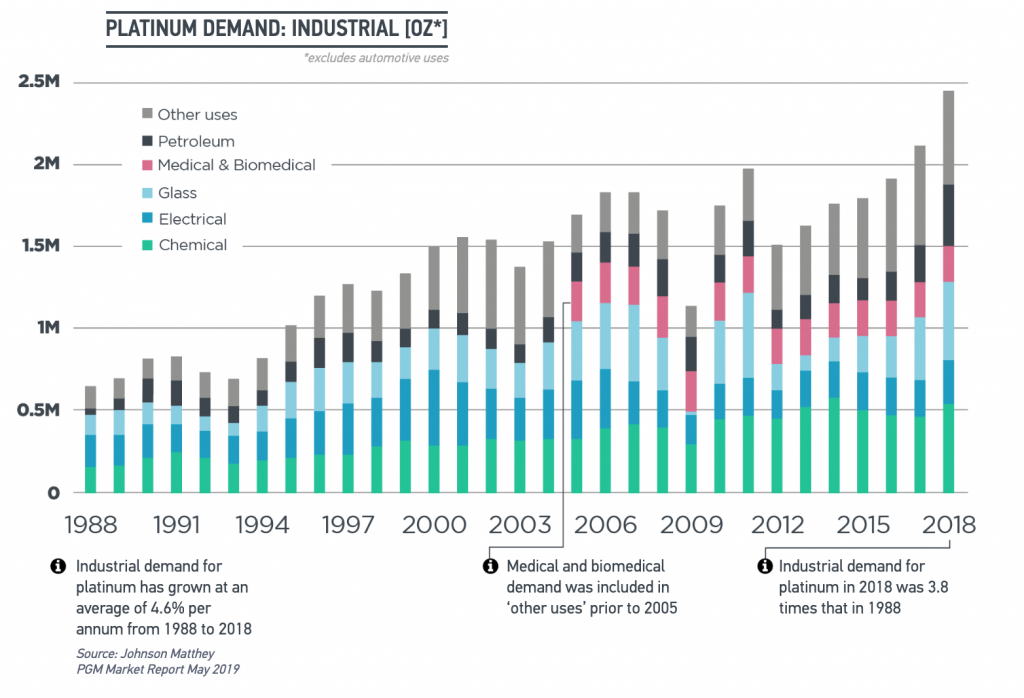 PLATINUM DEMAND: INDUSTRIAL [OZ*]

*excludes automotive uses

2.5M
2M
1.5M
1M
0.5M
0

Other uses
Petroleum
Medical & Biomedical
Glass
Electrical
Chemical

1988 1991 1994 1997 2000 2003 2006 2009 2012 2015 2018

Industrial demand for platinum has grown at an average of 4.6% per annum from 1988 to 2018

Source: Johnson Matthey PGM Market Report May 2019

Medical and biomedical demand was included in 'other uses' prior to 2005

Industrial demand for platinum in 2018 was 3.8 times that in 1988